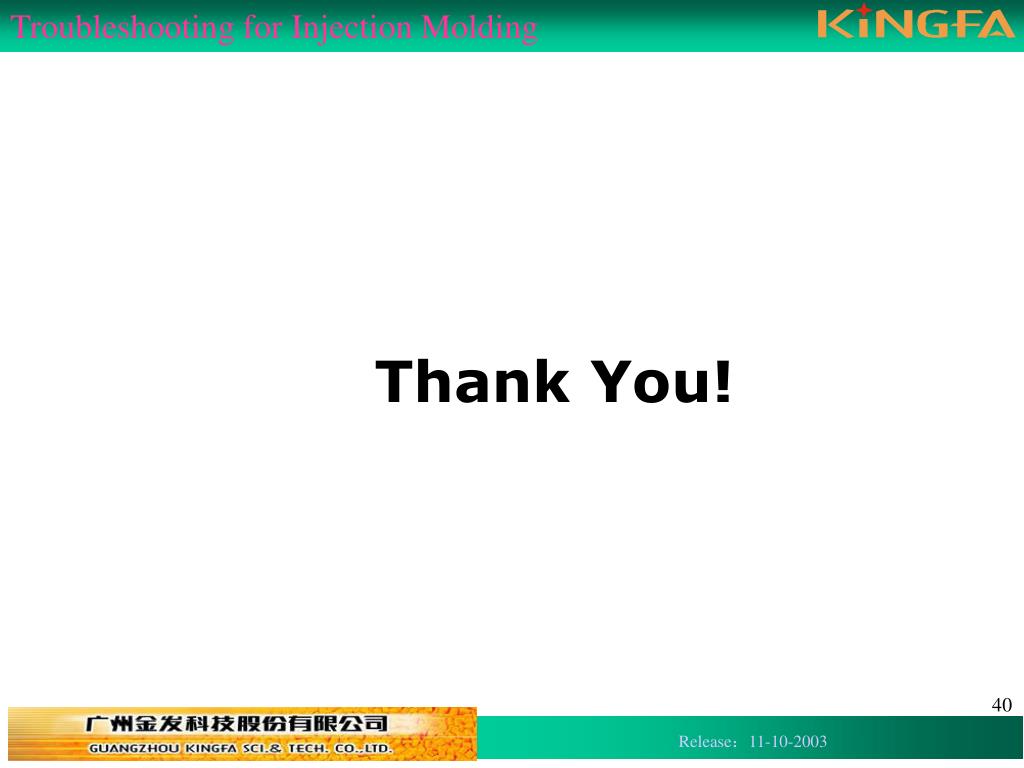 Troubleshooting for Injection Molding

KINGFA

Thank You!

40

广州金发科技股份有限公司
GUANGZHOU KINGFA SCI.& TECH. CO.,LTD.

Release：11-10-2003